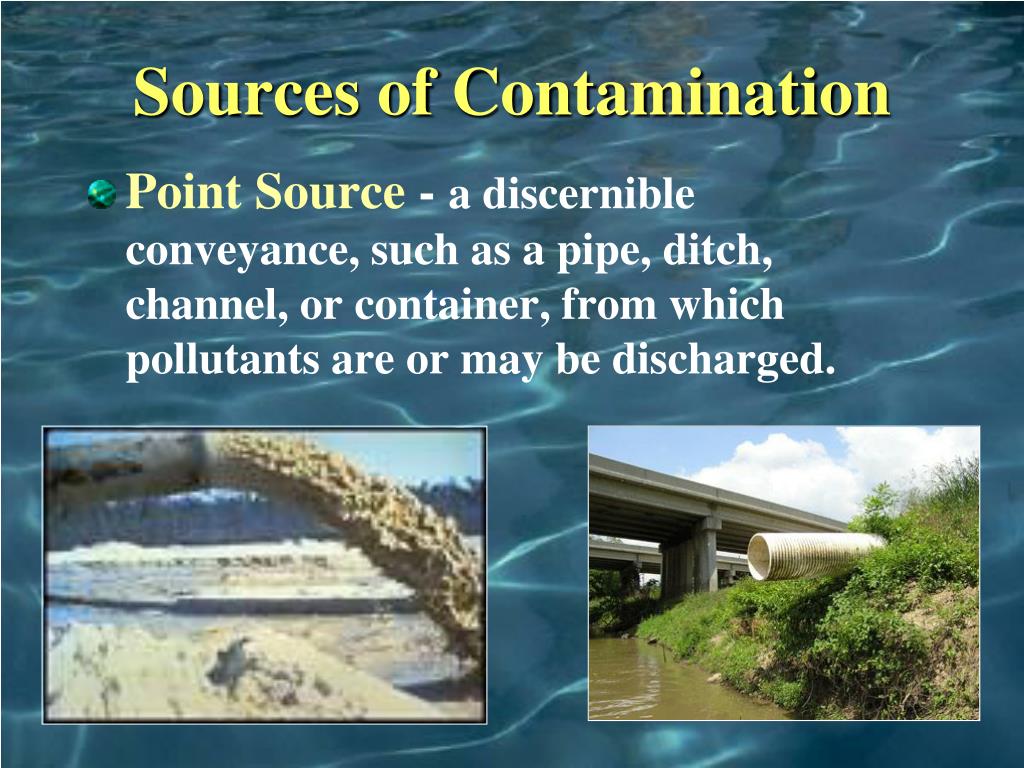 Sources of Contamination

Point Source - a discernible conveyance, such as a pipe, ditch, channel, or container, from which pollutants are or may be discharged.